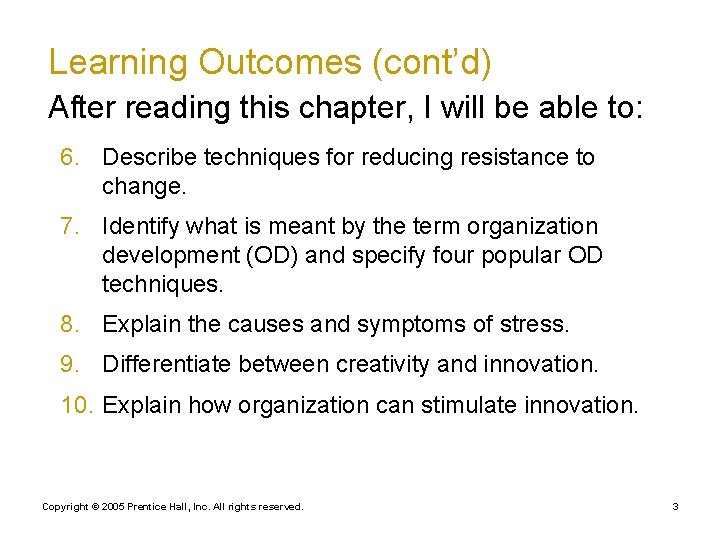 Learning Outcomes (cont'd)

After reading this chapter, I will be able to:

6. Describe techniques for reducing resistance to change.

7. Identify what is meant by the term organization development (OD) and specify four popular OD techniques.

8. Explain the causes and symptoms of stress.

9. Differentiate between creativity and innovation.

10. Explain how organization can stimulate innovation.

Copyright © 2005 Prentice Hall, Inc. All rights reserved.

3